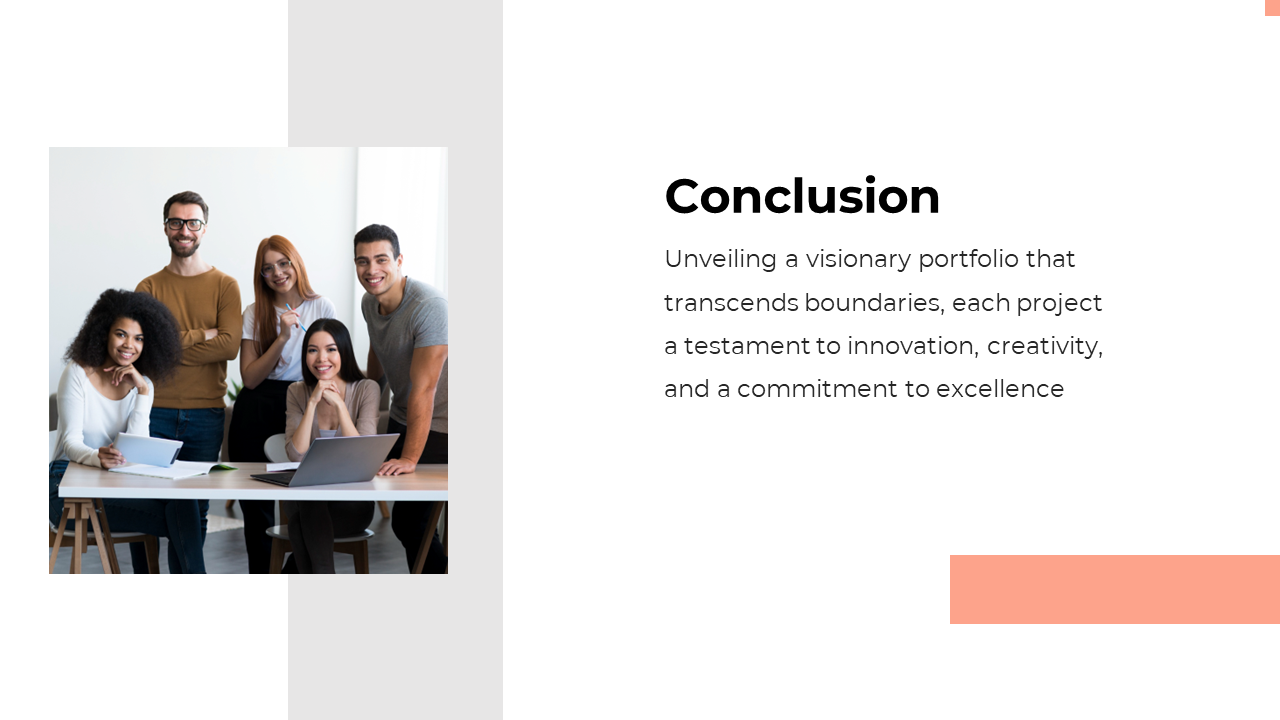 Conclusion

Unveiling a visionary portfolio that transcends boundaries, each project a testament to innovation, creativity, and a commitment to excellence